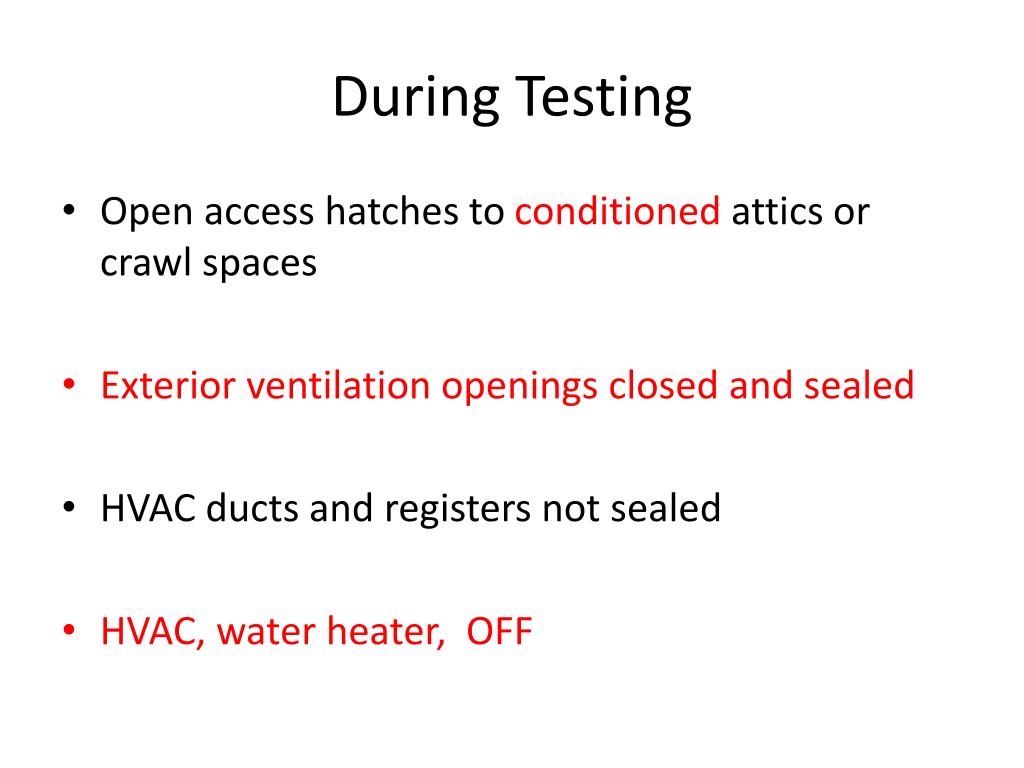 During Testing

• Open access hatches to conditioned attics or crawl spaces

• Exterior ventilation openings closed and sealed

• HVAC ducts and registers not sealed

• HVAC, water heater, OFF